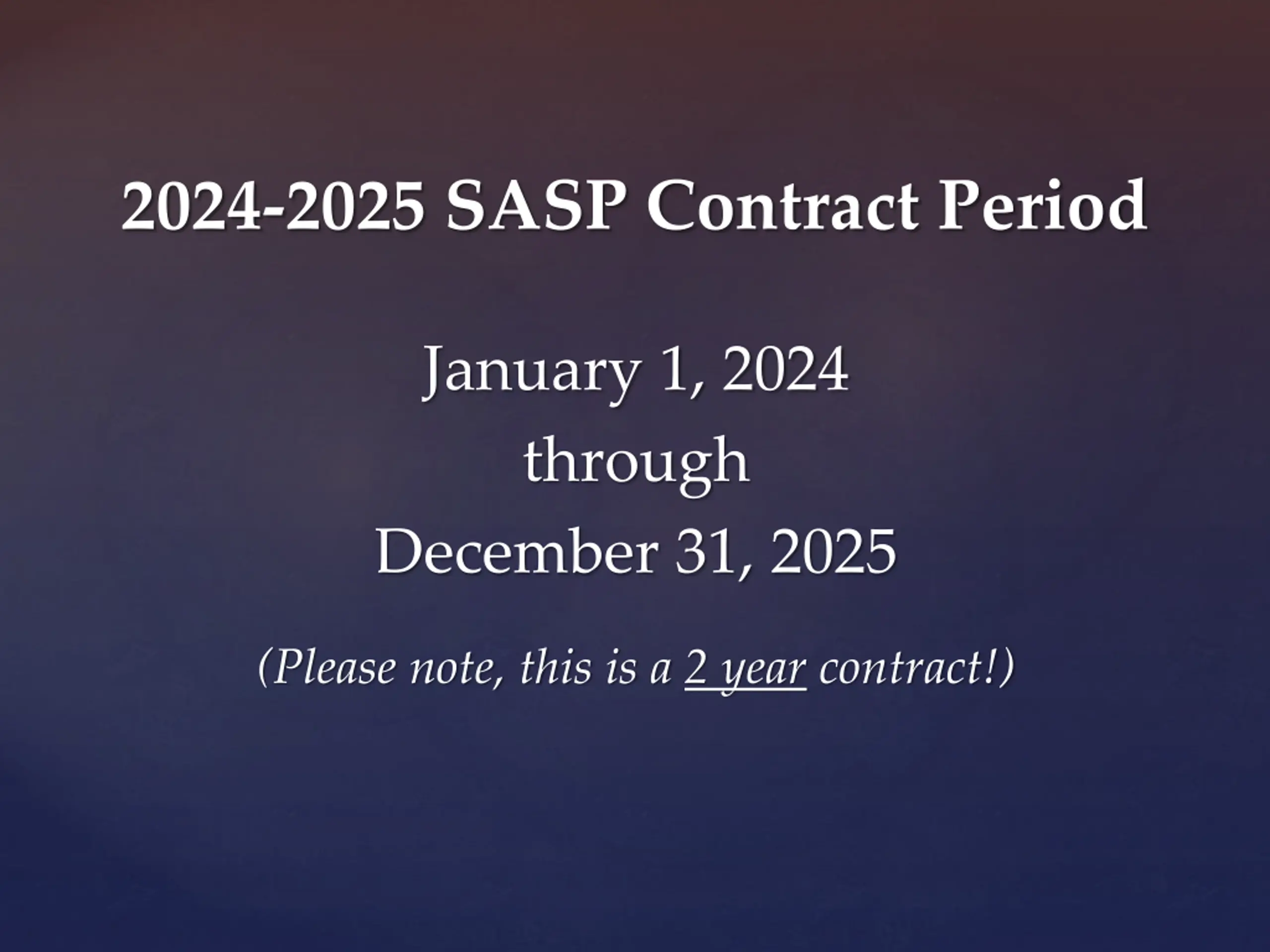 2024-2025 SASP Contract Period

January 1, 2024
through
December 31, 2025

(Please note, this is a 2 year contract!)